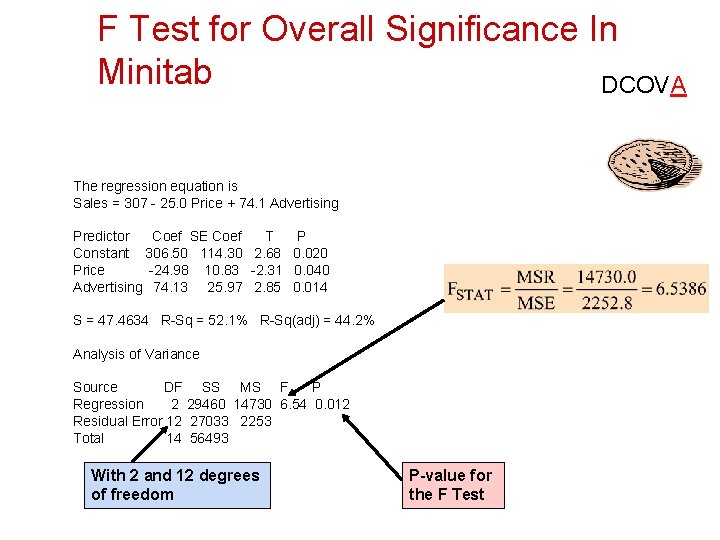 F Test for Overall Significance In Minitab

DCOVA

The regression equation is
Sales = 307 - 25.0 Price + 74.1 Advertising

| Predictor | Coef | SE Coef | T | P |
|---|---|---|---|---|
| Constant | 306.50 | 114.30 | 2.68 | 0.020 |
| Price | -24.98 | 10.83 | -2.31 | 0.040 |
| Advertising | 74.13 | 25.97 | 2.85 | 0.014 |

S = 47.4634 R-Sq = 52.1% R-Sq(adj) = 44.2%

Analysis of Variance

| Source | DF | SS | MS | F | P |
|---|---|---|---|---|---|
| Regression | 2 | 29460 | 14730 | 6.54 | 0.012 |
| Residual Error | 12 | 27033 | 2253 | | |
| Total | 14 | 56493 | | | |

$F_{STAT} = \frac{MSR}{MSE} = \frac{14730.0}{2252.8} = 6.5386$

With 2 and 12 degrees of freedom

P-value for the F Test